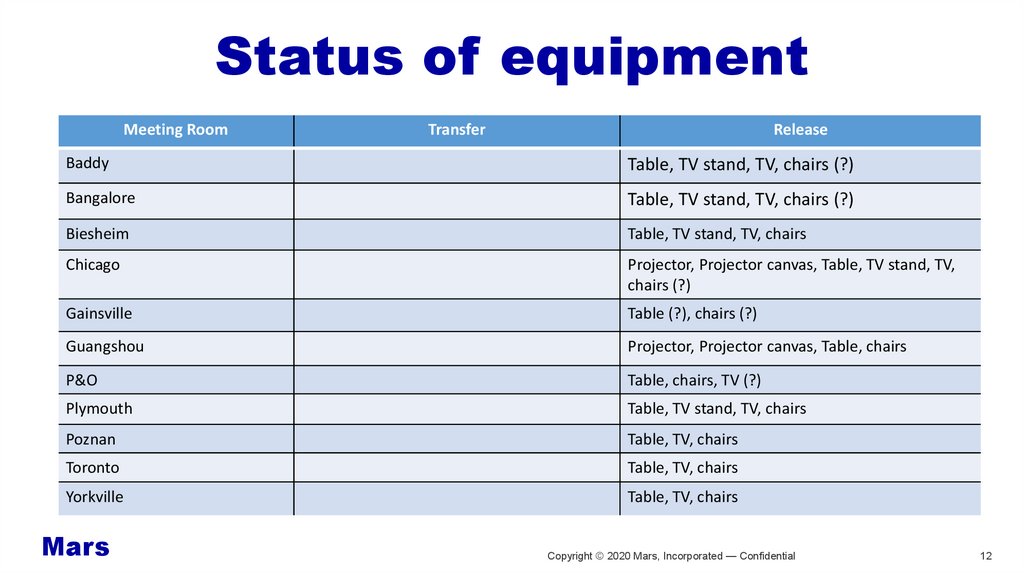 Status of equipment

| Meeting Room | Transfer | Release |
|---|---|---|
| Baddy | | Table, TV stand, TV, chairs (?) |
| Bangalore | | Table, TV stand, TV, chairs (?) |
| Biesheim | | Table, TV stand, TV, chairs |
| Chicago | | Projector, Projector canvas, Table, TV stand, TV, chairs (?) |
| Gainsville | | Table (?), chairs (?) |
| Guangshou | | Projector, Projector canvas, Table, chairs |
| P&O | | Table, chairs, TV (?) |
| Plymouth | | Table, TV stand, TV, chairs |
| Poznan | | Table, TV, chairs |
| Toronto | | Table, TV, chairs |
| Yorkville | | Table, TV, chairs |

Mars

Copyright © 2020 Mars, Incorporated — Confidential

12